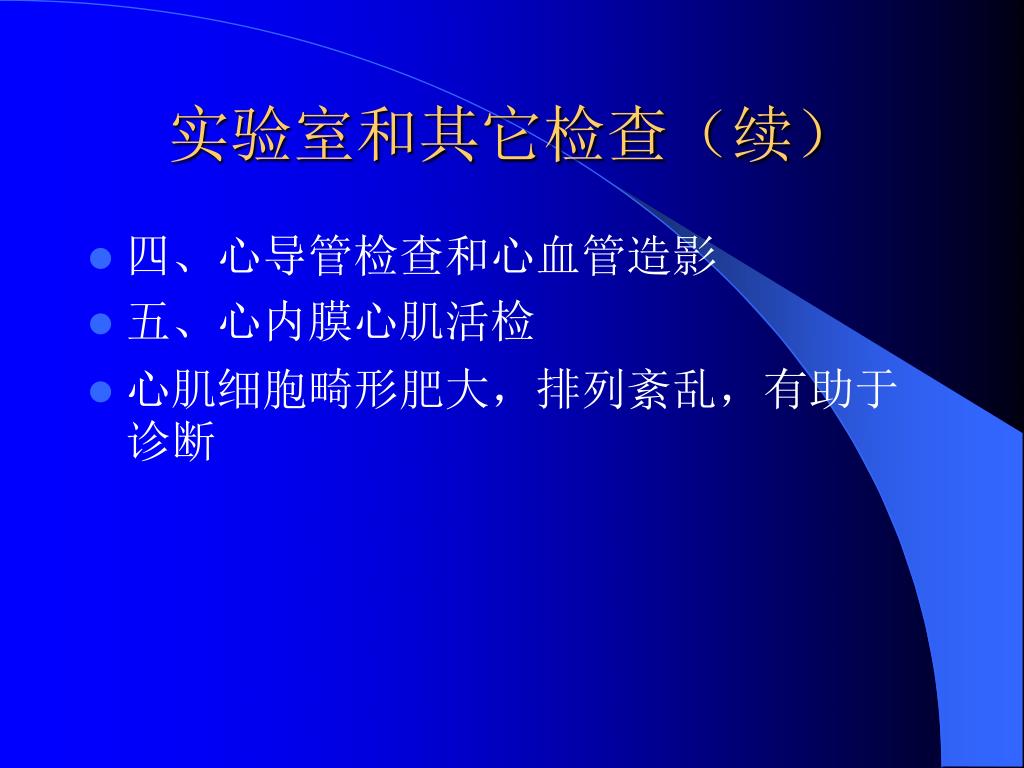 实验室和其它检查（续）

四、心导管检查和心血管造影

五、心内膜心肌活检

心肌细胞畸形肥大，排列紊乱，有助于诊断